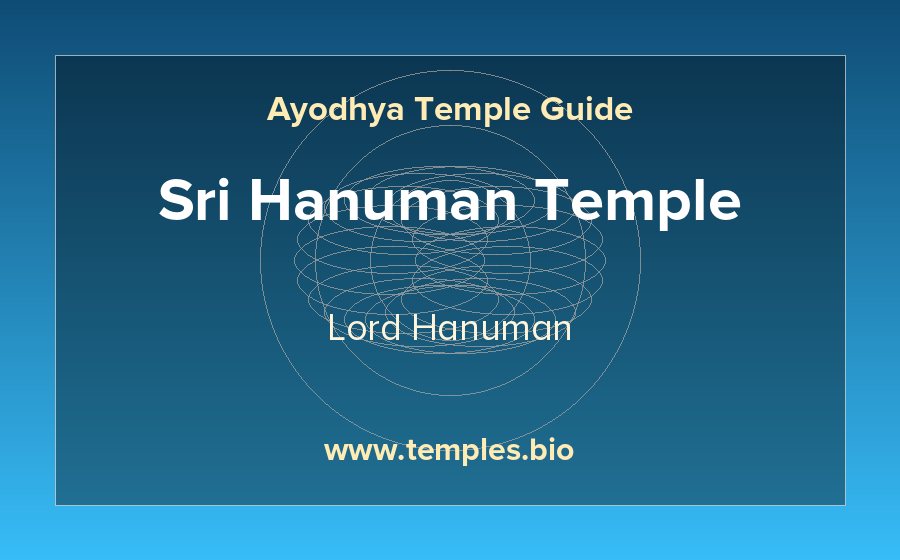 Ayodhya Temple Guide

Sri Hanuman Temple

Lord Hanuman

www.temples.bio